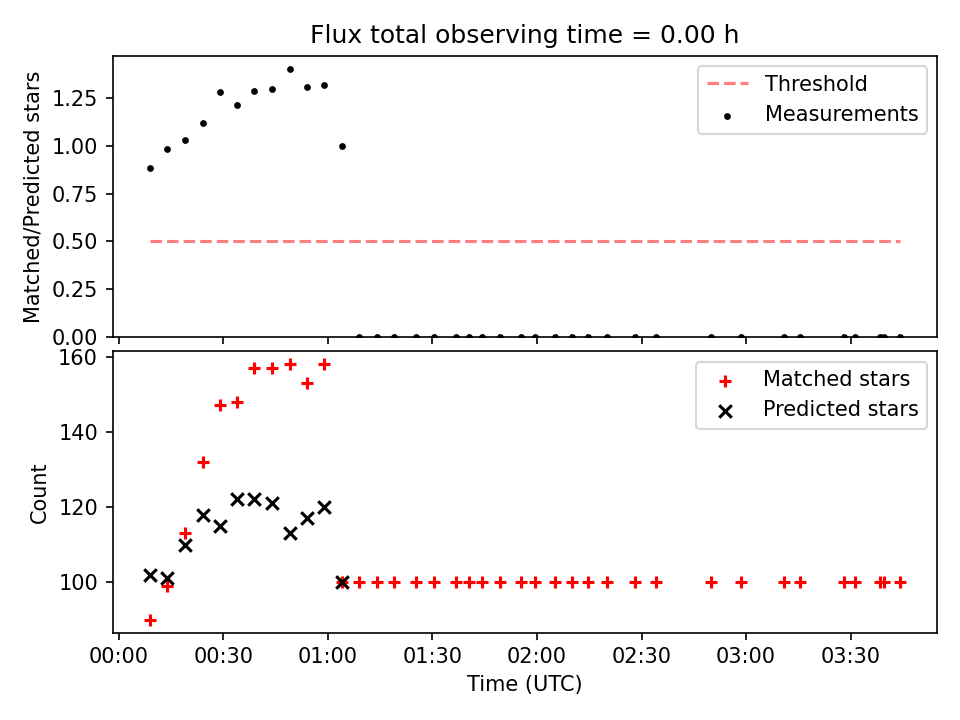 Flux total observing time = 0.00 h

Matched/Predicted stars

1.25
1.00
0.75
0.50
0.25
0.00

Threshold
Measurements

Count

160
140
120
100

Matched stars
Predicted stars

00:00 00:30 01:00 01:30 02:00 02:30 03:00 03:30

Time (UTC)